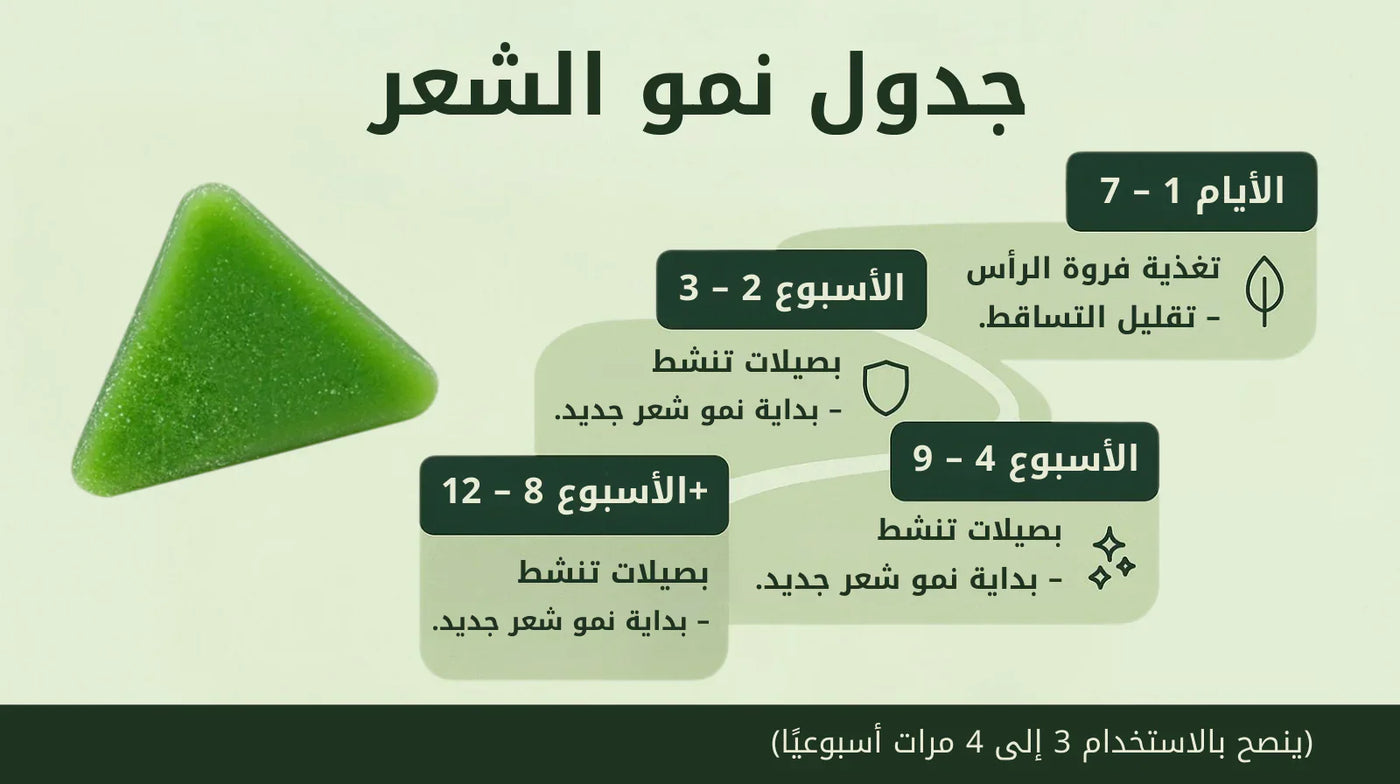 جدول نمو الشعر

الأيام 1 – 7
تغذية فروة الرأس
– تقليل التساقط.

الأسبوع 2 – 3
بصيلات تنشط
– بداية نمو شعر جديد.

الأسبوع 4 – 9
بصيلات تنشط
– بداية نمو شعر جديد.

+الأسبوع 8 – 12
بصيلات تنشط
– بداية نمو شعر جديد.

(ينصح بالاستخدام 3 إلى 4 مرات أسبوعيًا)